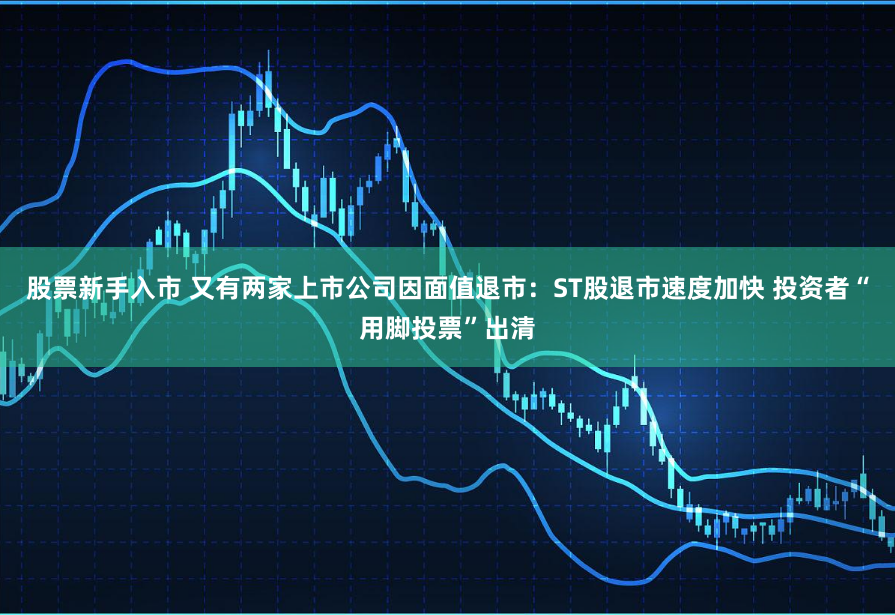 股票新手入市 又有两家上市公司因面值退市：ST股退市速度加快 投资者“用脚投票”出清